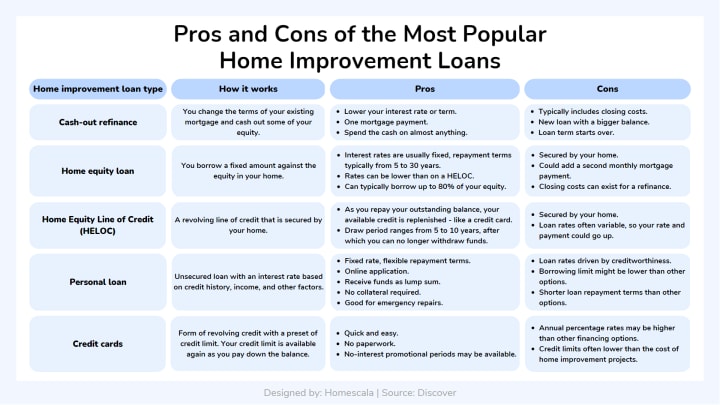 Pros and Cons of the Most Popular Home Improvement Loans

| Home improvement loan type | How it works | Pros | Cons |
|---|---|---|---|
| Cash-out refinance | You change the terms of your existing mortgage and cash out some of your equity. | • Lower your interest rate or term. • One mortgage payment. • Spend the cash on almost anything. | • Typically includes closing costs. • New loan with a bigger balance. • Loan term starts over. |
| Home equity loan | You borrow a fixed amount against the equity in your home. | • Interest rates are usually fixed, repayment terms typically from 5 to 30 years. • Rates can be lower than on a HELOC. • Can typically borrow up to 80% of your equity. | • Secured by your home. • Could add a second monthly mortgage payment. • Closing costs can exist for a refinance. |
| Home Equity Line of Credit (HELOC) | A revolving line of credit that is secured by your home. | • As you repay your outstanding balance, your available credit is replenished - like a credit card. • Draw period ranges from 5 to 10 years, after which you can no longer withdraw funds. | • Secured by your home. • Loan rates often variable, so your rate and payment could go up. |
| Personal loan | Unsecured loan with an interest rate based on credit history, income, and other factors. | • Fixed rate, flexible repayment terms. • Online application. • Receive funds as lump sum. • No collateral required. • Good for emergency repairs. | • Loan rates driven by creditworthiness. • Borrowing limit might be lower than other options. • Shorter loan repayment terms than other options. |
| Credit cards | Form of revolving credit with a preset of credit limit. Your credit limit is available again as you pay down the balance. | • Quick and easy. • No paperwork. • No-interest promotional periods may be available. | • Annual percentage rates may be higher than other financing options. • Credit limits often lower than the cost of home improvement projects. |

Designed by: Homescala | Source: Discover